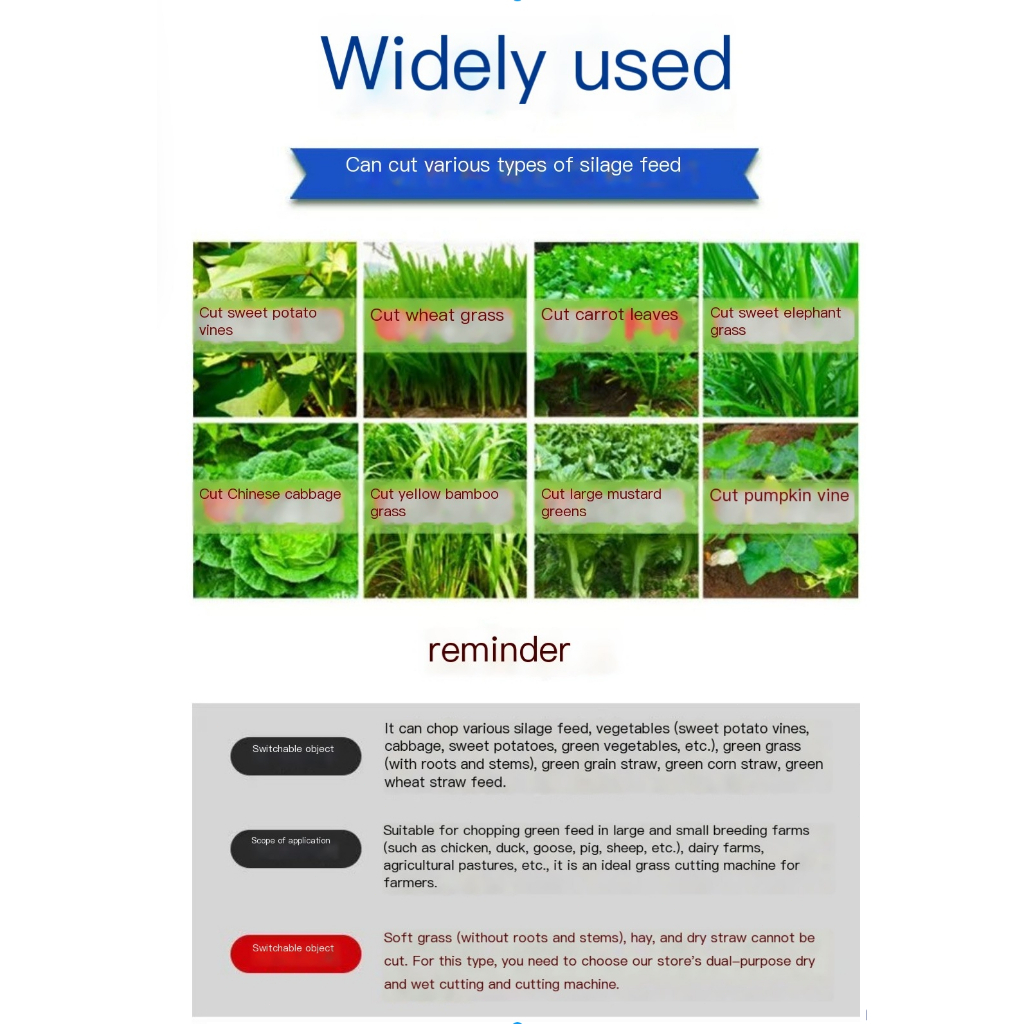 Widely used

Can cut various types of silage feed

Cut sweet potato vines

Cut wheat grass

Cut carrot leaves

Cut sweet elephant grass

Cut Chinese cabbage

Cut yellow bamboo grass

Cut large mustard greens

Cut pumpkin vine

reminder

Switchable object

It can chop various silage feed, vegetables (sweet potato vines, cabbage, sweet potatoes, green vegetables, etc.), green grass (with roots and stems), green grain straw, green corn straw, green wheat straw feed.

Scope of application

Suitable for chopping green feed in large and small breeding farms (such as chicken, duck, goose, pig, sheep, etc.), dairy farms, agricultural pastures, etc., it is an ideal grass cutting machine for farmers.

Switchable object

Soft grass (without roots and stems), hay, and dry straw cannot be cut. For this type, you need to choose our store's dual-purpose dry and wet cutting and cutting machine.